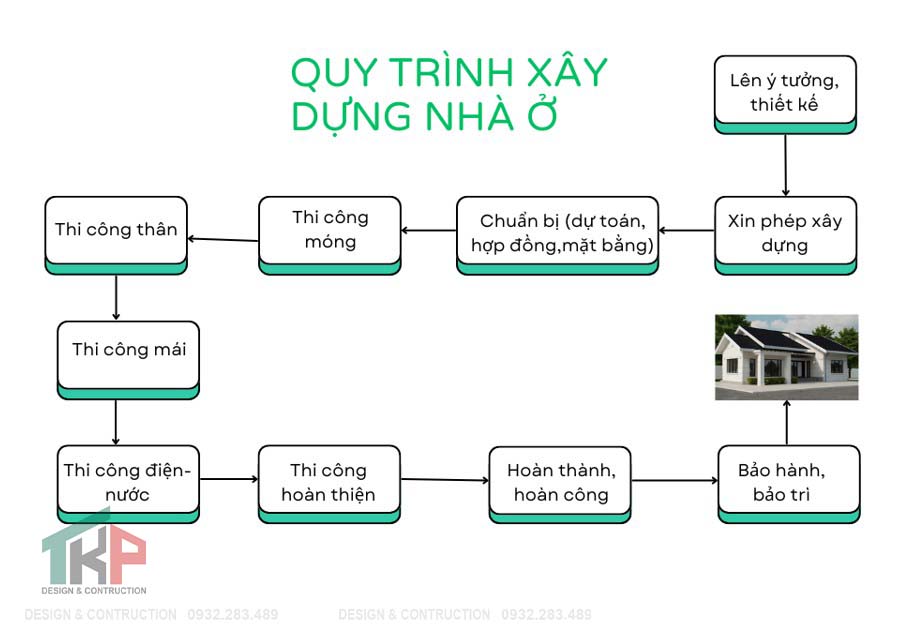 QUY TRÌNH XÂY DỰNG NHÀ Ở

Lên ý tưởng, thiết kế

Xin phép xây dựng

Chuẩn bị (dự toán, hợp đồng,mặt bằng)

Thi công móng

Thi công thân

Thi công mái

Thi công điện-nước

Thi công hoàn thiện

Hoàn thành, hoàn công

Bảo hành, bảo trì

TKP
DESIGN & CONTRUCTION

DESIGN & CONTRUCTION 0932.283.489 DESIGN & CONTRUCTION 0932.283.489